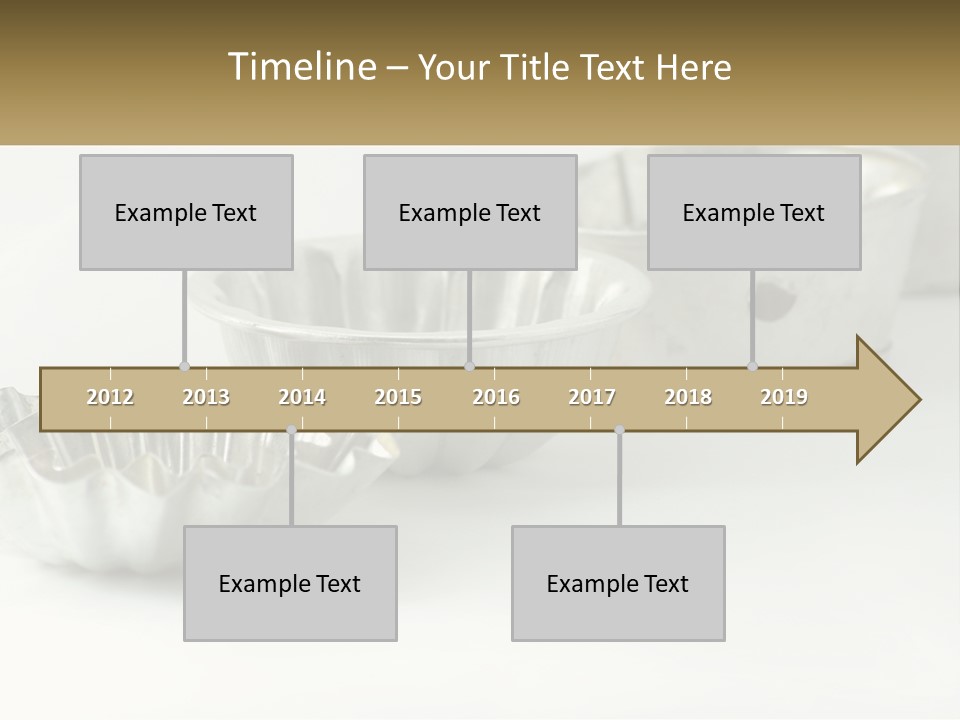 Timeline – Your Title Text Here

Example Text

Example Text

Example Text

2012 2013 2014 2015 2016 2017 2018 2019

Example Text

Example Text